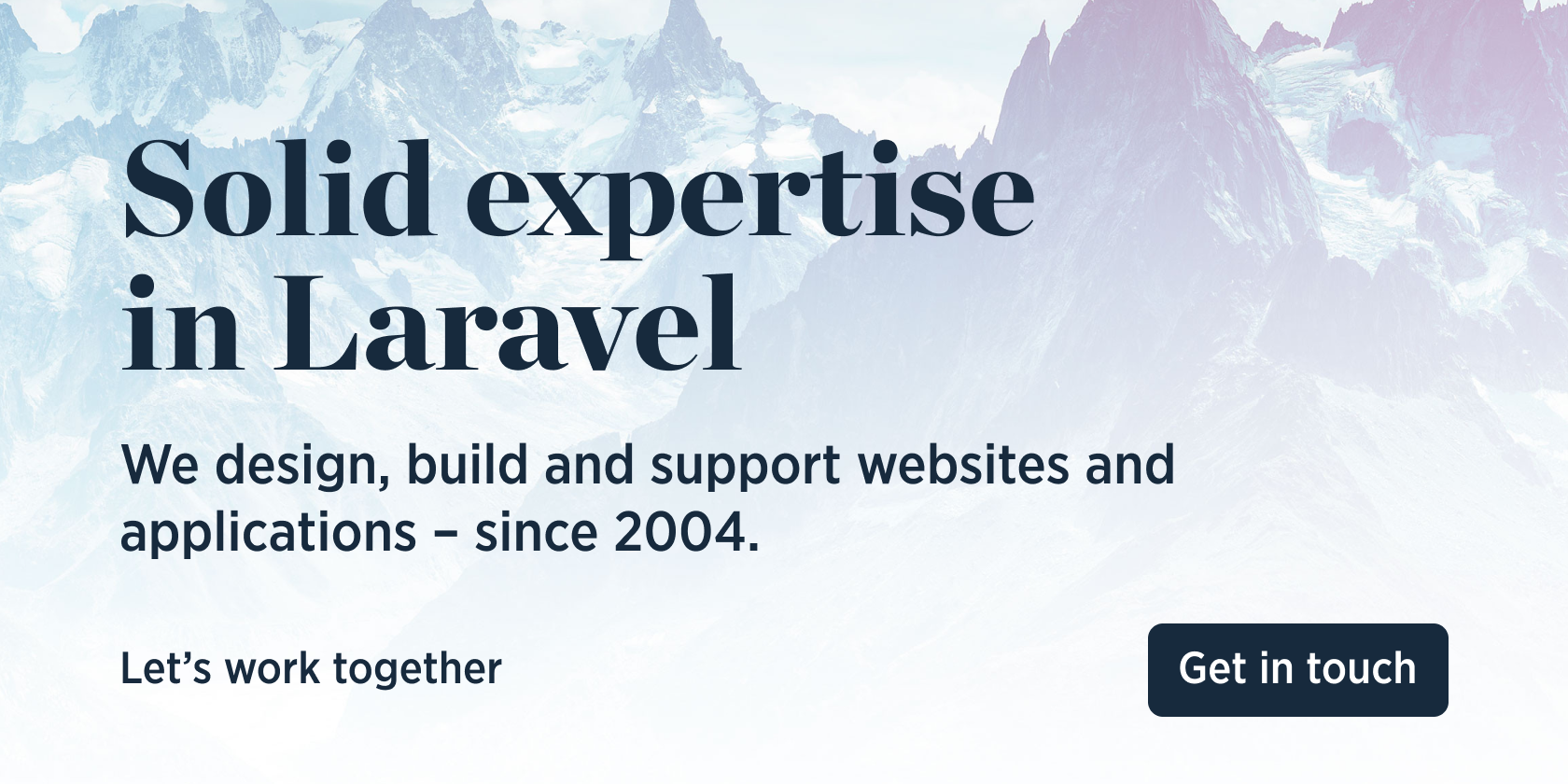 Solid expertise in Laravel

We design, build and support websites and applications – since 2004.

Let’s work together

Get in touch